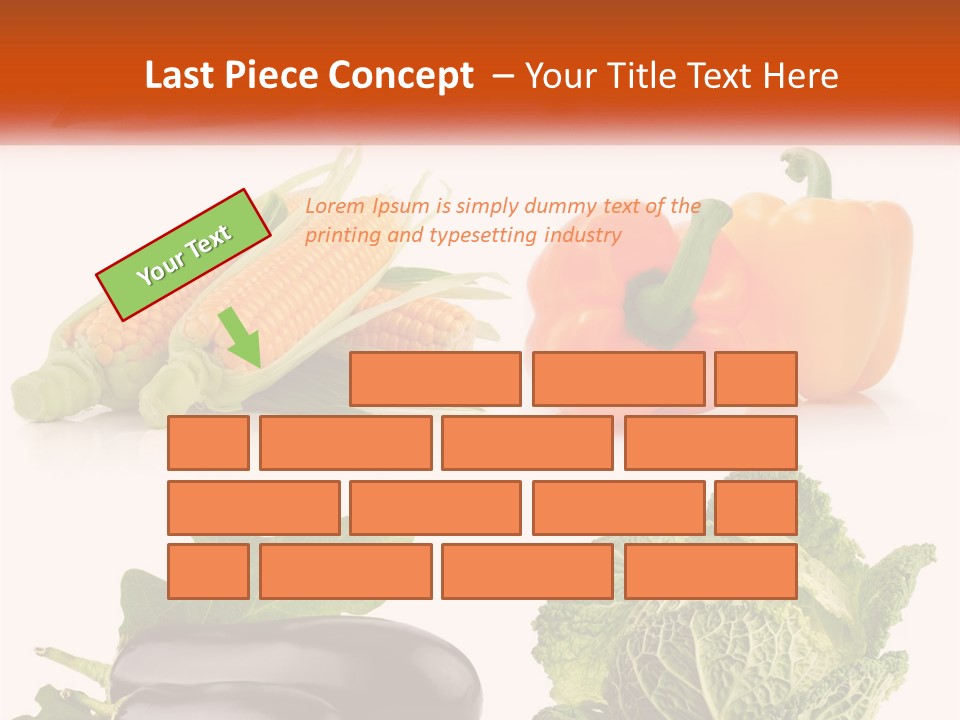 Last Piece Concept – Your Title Text Here

Your Text

Lorem Ipsum is simply dummy text of the printing and typesetting industry